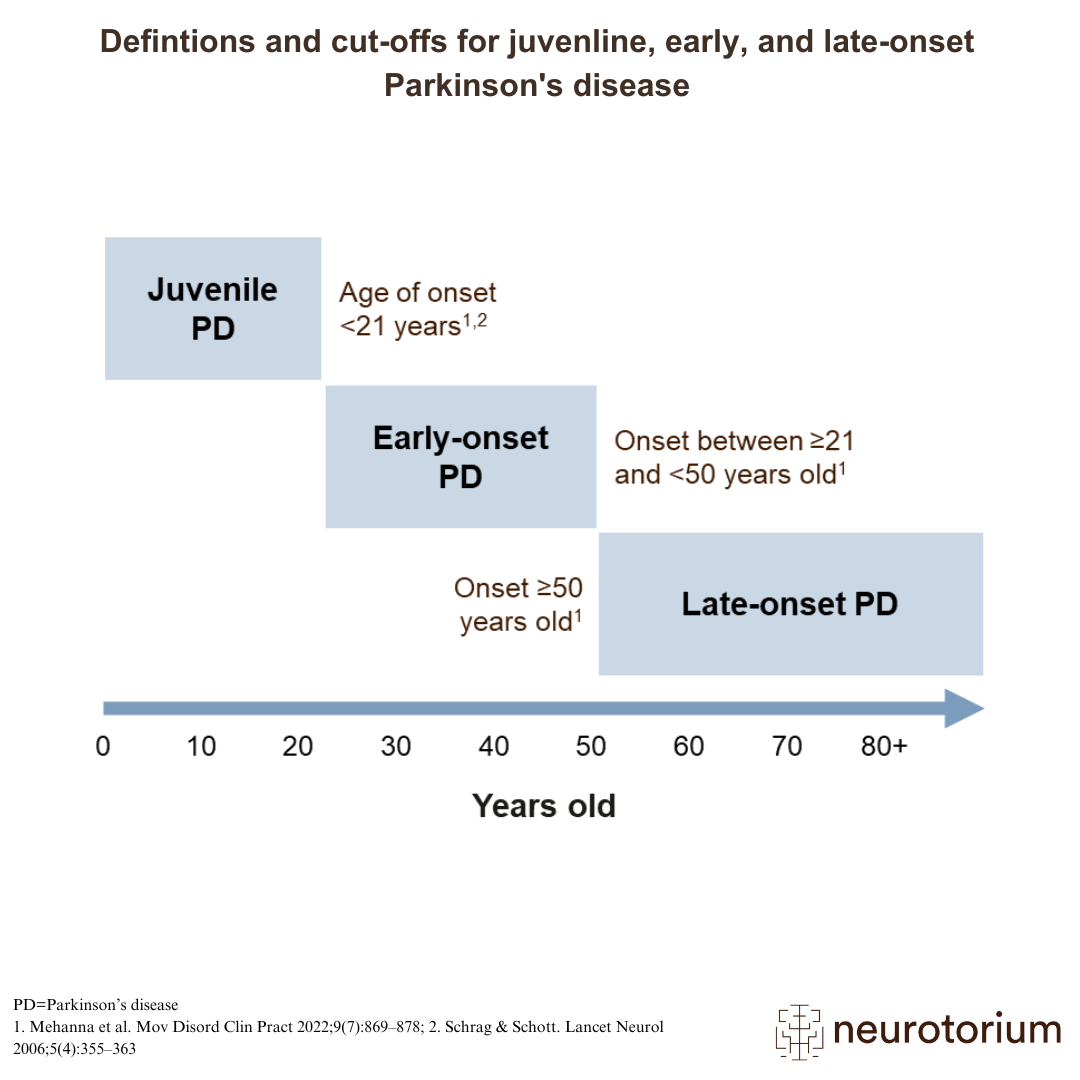 Defintions and cut-offs for juvenline, early, and late-onset Parkinson's disease

Juvenile PD

Age of onset <21 years$^{1,2}$

Early-onset PD

Onset between ≥21 and <50 years old$^{1}$

Onset ≥50 years old$^{1}$

Late-onset PD

0 10 20 30 40 50 60 70 80+

Years old

PD=Parkinson's disease
1. Mehanna et al. Mov Disord Clin Pract 2022;9(7):869–878; 2. Schrag & Schott. Lancet Neurol 2006;5(4):355–363

neurotorium